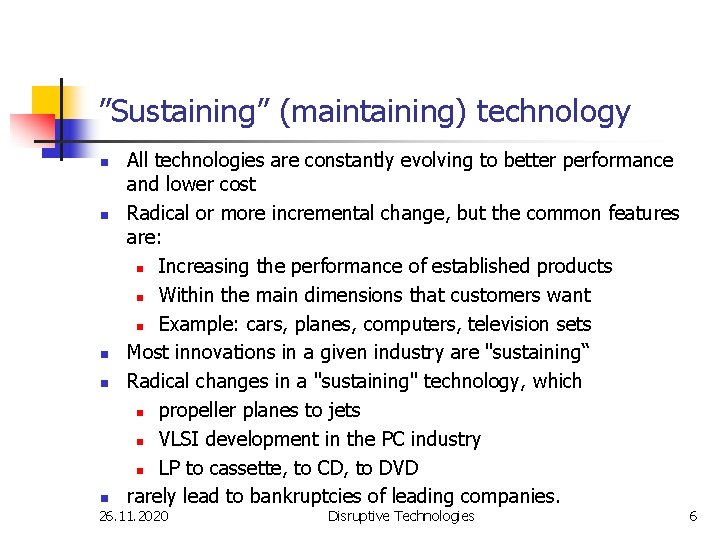 ”Sustaining” (maintaining) technology

- All technologies are constantly evolving to better performance and lower cost
- Radical or more incremental change, but the common features are:
  - Increasing the performance of established products
  - Within the main dimensions that customers want
  - Example: cars, planes, computers, television sets
- Most innovations in a given industry are "sustaining“
- Radical changes in a "sustaining" technology, which
  - propeller planes to jets
  - VLSI development in the PC industry
  - LP to cassette, to CD, to DVD
- rarely lead to bankruptcies of leading companies.

26.11.2020 Disruptive Technologies 6